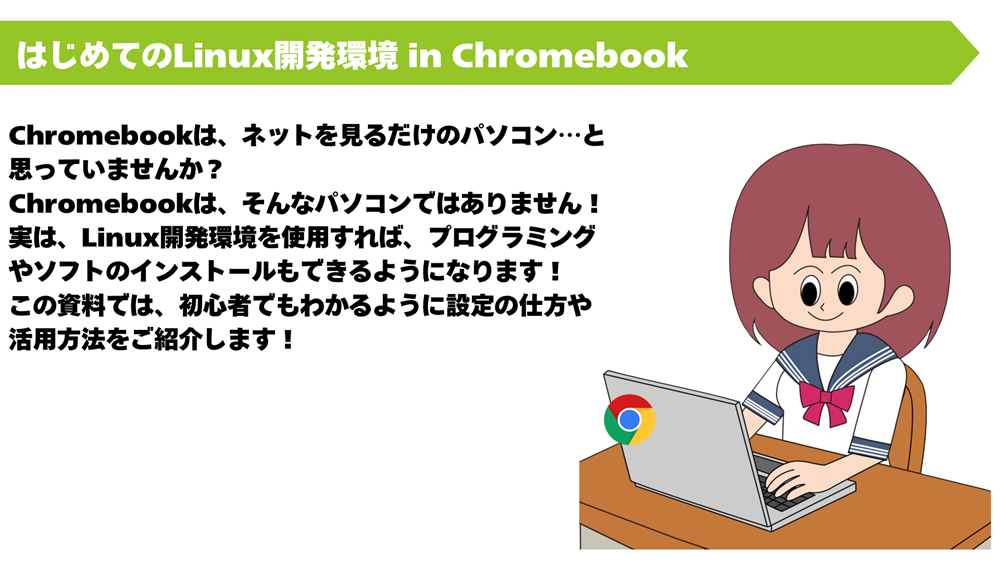 はじめてのLinux開発環境 in Chromebook

Chromebookは、ネットを見るだけのパソコン…と思っていませんか？
Chromebookは、そんなパソコンではありません！
実は、Linux開発環境を使用すれば、プログラミングやソフトのインストールもできるようになります！
この資料では、初心者でもわかるように設定の仕方や活用方法をご紹介します！